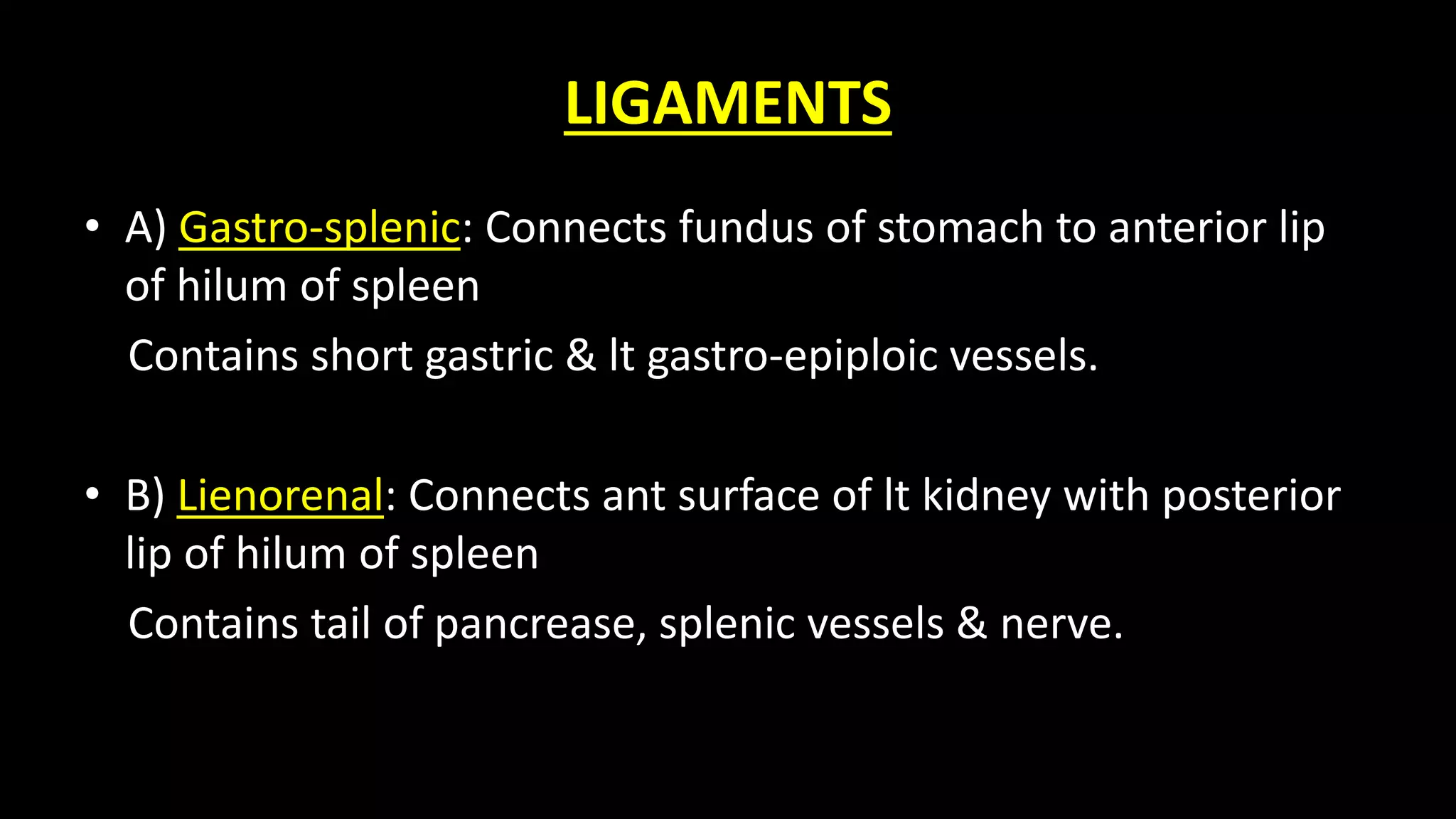 LIGAMENTS

• A) Gastro-splenic: Connects fundus of stomach to anterior lip of hilum of spleen

Contains short gastric & lt gastro-epiploic vessels.

• B) Lienorenal: Connects ant surface of lt kidney with posterior lip of hilum of spleen

Contains tail of pancrease, splenic vessels & nerve.